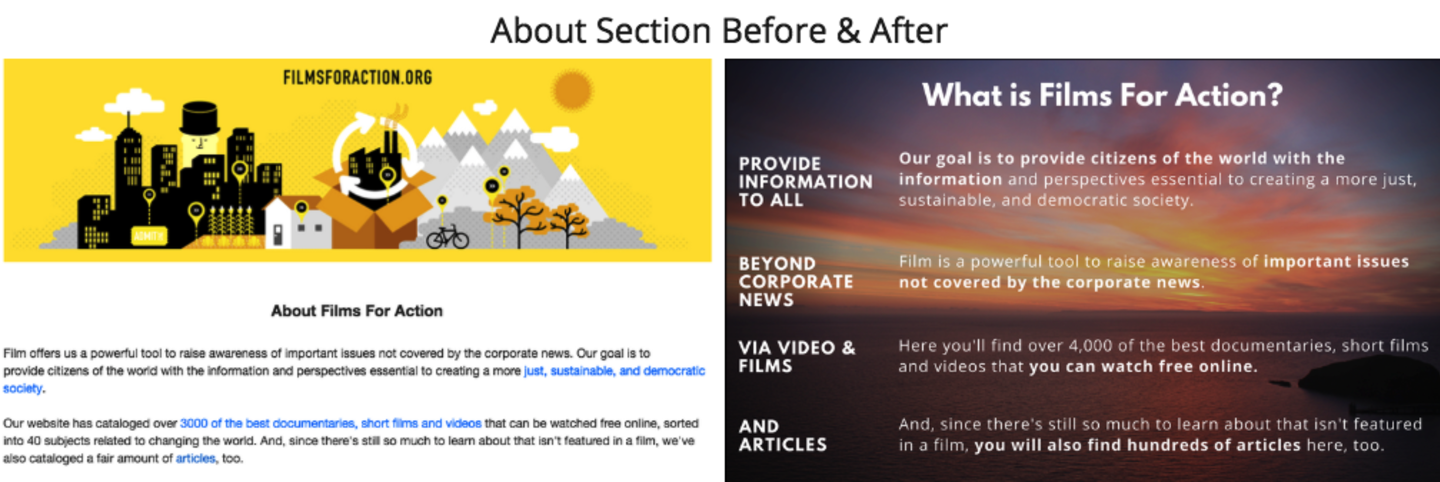 About Section Before & After

FILMSFORACTION.ORG

About Films For Action

Film offers us a powerful tool to raise awareness of important issues not covered by the corporate news. Our goal is to provide citizens of the world with the information and perspectives essential to creating a more just, sustainable, and democratic society.

Our website has cataloged over 3000 of the best documentaries, short films and videos that can be watched free online, sorted into 40 subjects related to changing the world. And, since there's still so much to learn about that isn't featured in a film, we've also cataloged a fair amount of articles, too.

What is Films For Action?

PROVIDE INFORMATION TO ALL

Our goal is to provide citizens of the world with the information and perspectives essential to creating a more just, sustainable, and democratic society.

BEYOND CORPORATE NEWS

Film is a powerful tool to raise awareness of important issues not covered by the corporate news.

VIA VIDEO & FILMS

Here you'll find over 4,000 of the best documentaries, short films and videos that you can watch free online.

AND ARTICLES

And, since there's still so much to learn about that isn't featured in a film, you will also find hundreds of articles here, too.